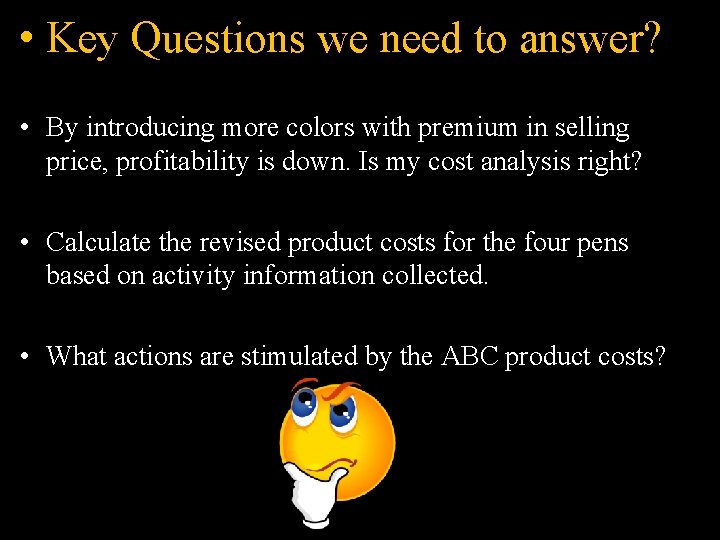 • Key Questions we need to answer?

• By introducing more colors with premium in selling price, profitability is down. Is my cost analysis right?

• Calculate the revised product costs for the four pens based on activity information collected.

• What actions are stimulated by the ABC product costs?